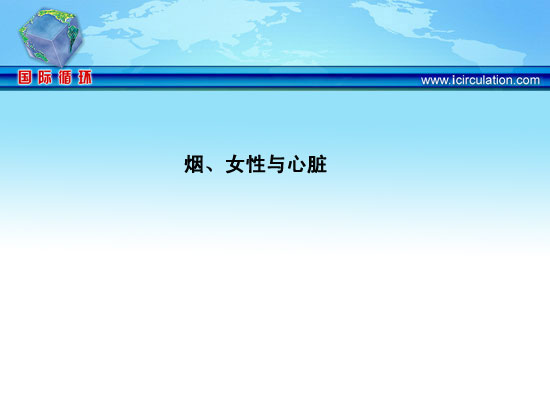 国际循环

www.icirculation.com

烟、女性与心脏